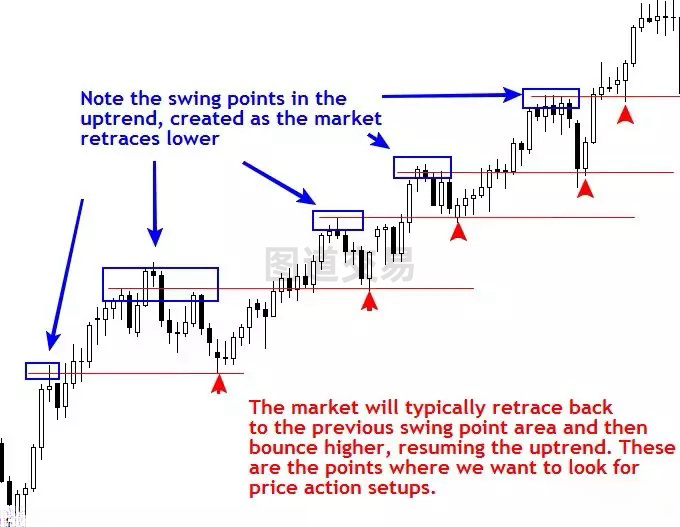 Note the swing points in the uptrend, created as the market retraces lower

图道交易

The market will typically retrace back to the previous swing point area and then bounce higher, resuming the uptrend. These are the points where we want to look for price action setups.